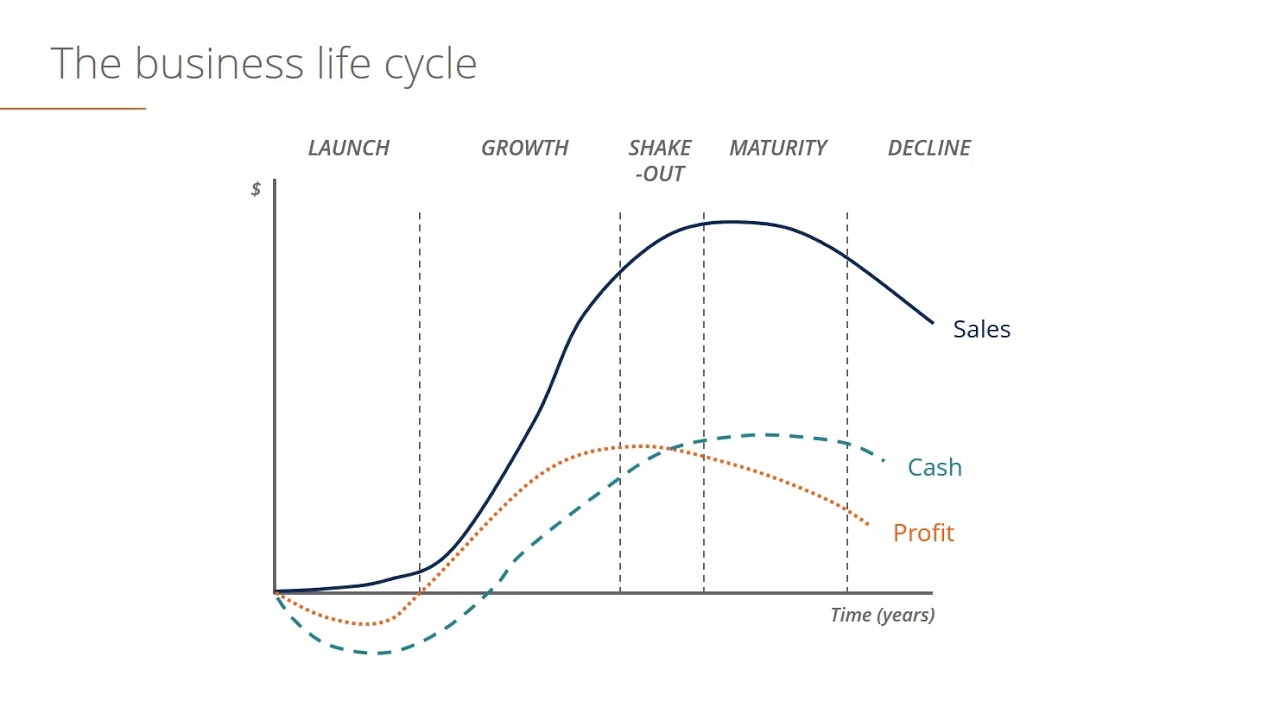 The business life cycle

LAUNCH GROWTH SHAKE -OUT MATURITY DECLINE

$

Sales

Cash

Profit

Time (years)